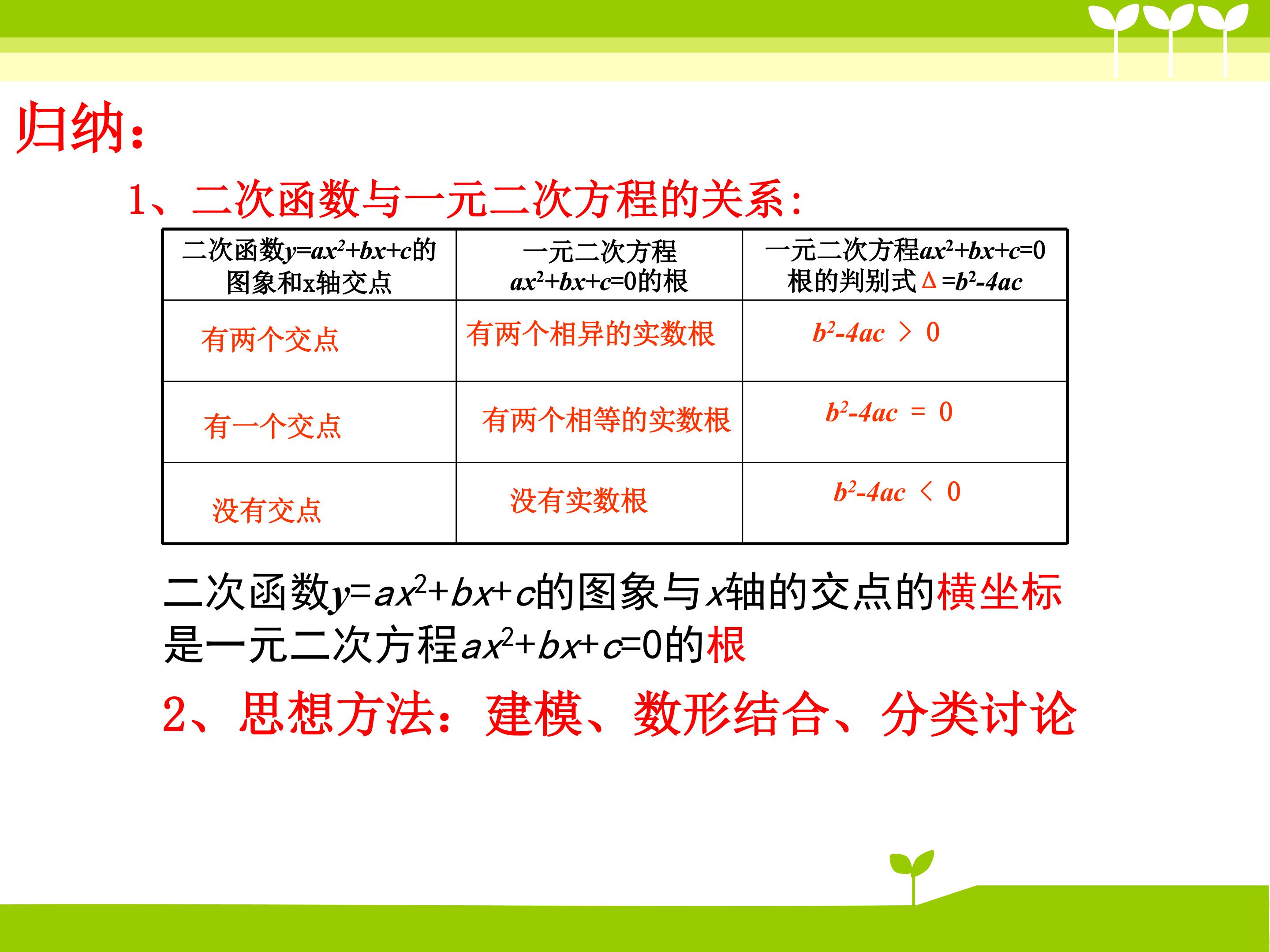 归纳：

1、二次函数与一元二次方程的关系：

| 二次函数$y=ax^2+bx+c$的图象和x轴交点 | 一元二次方程$ax^2+bx+c=0$的根 | 一元二次方程$ax^2+bx+c=0$根的判别式$\Delta=b^2-4ac$ |
|---|---|---|
| 有两个交点 | 有两个相异的实数根 | $b^2-4ac > 0$ |
| 有一个交点 | 有两个相等的实数根 | $b^2-4ac = 0$ |
| 没有交点 | 没有实数根 | $b^2-4ac < 0$ |

二次函数$y=ax^2+bx+c$的图象与$x$轴的交点的横坐标是一元二次方程$ax^2+bx+c=0$的根

2、思想方法：建模、数形结合、分类讨论